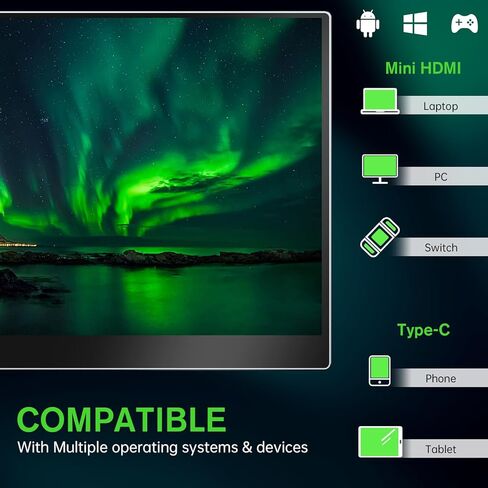 Mini HDMI

Laptop

PC

Switch

Type-C

Phone

Tablet

COMPATIBLE
With Multiple operating systems & devices